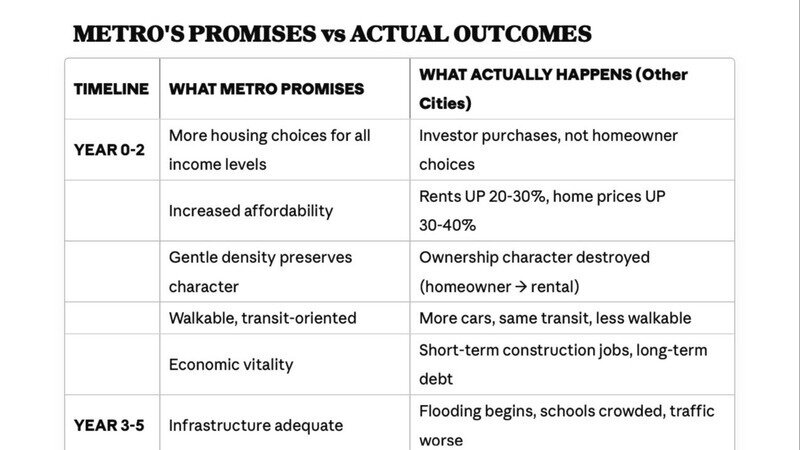 METRO'S PROMISES vs ACTUAL OUTCOMES

| TIMELINE | WHAT METRO PROMISES | WHAT ACTUALLY HAPPENS (Other Cities) |
|---|---|---|
| YEAR 0-2 | More housing choices for all income levels | Investor purchases, not homeowner choices |
| | Increased affordability | Rents UP 20-30%, home prices UP 30-40% |
| | Gentle density preserves character | Ownership character destroyed (homeowner → rental) |
| | Walkable, transit-oriented | More cars, same transit, less walkable |
| | Economic vitality | Short-term construction jobs, long-term debt |
| YEAR 3-5 | Infrastructure adequate | Flooding begins, schools crowded, traffic worse |